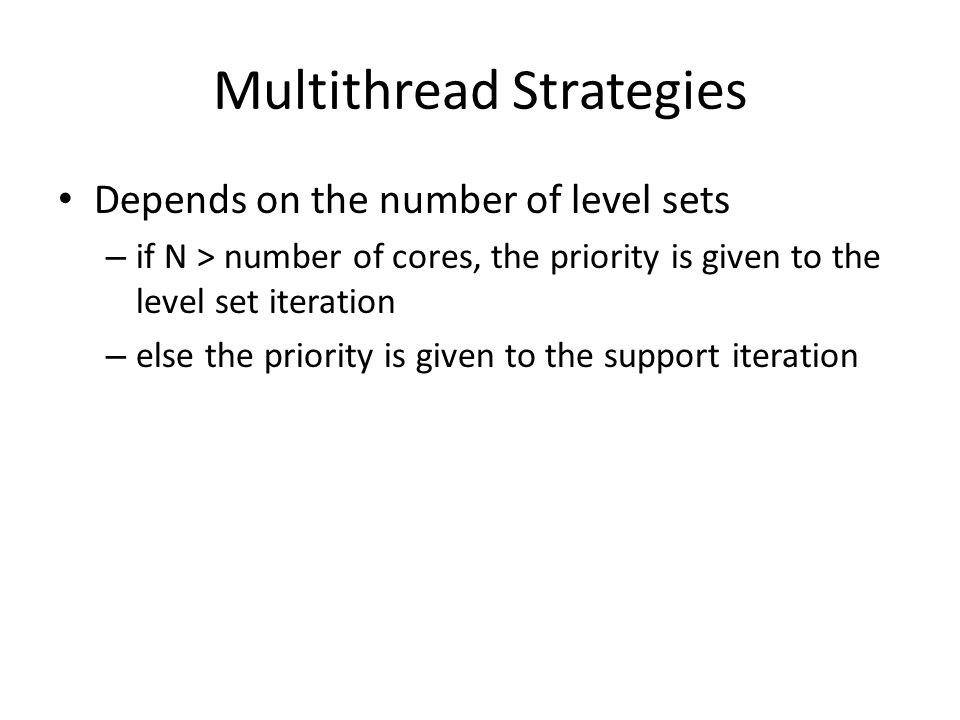 Multithread Strategies

• Depends on the number of level sets
– if N > number of cores, the priority is given to the level set iteration
– else the priority is given to the support iteration